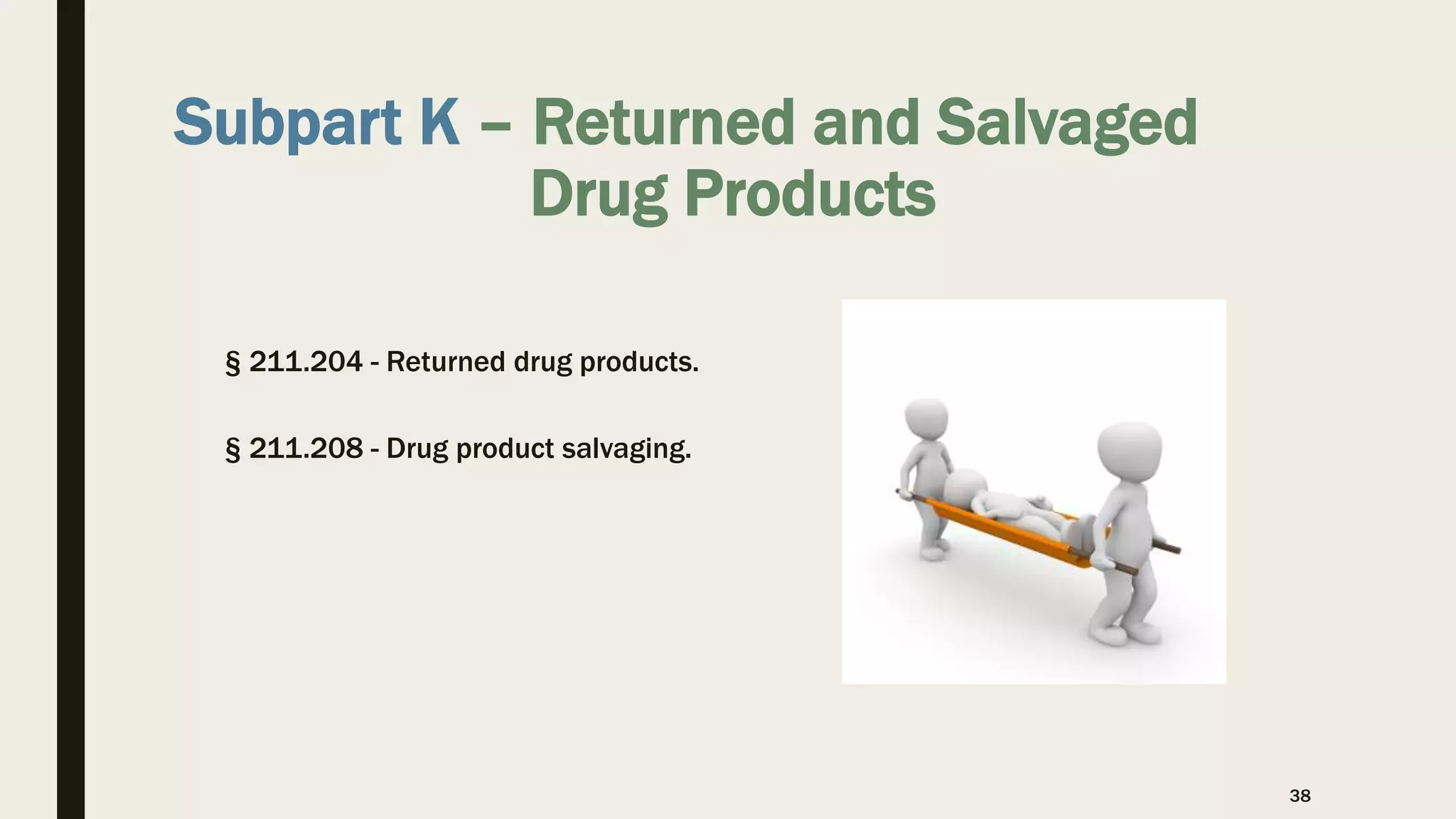 Subpart K – Returned and Salvaged Drug Products

§ 211.204 - Returned drug products.

§ 211.208 - Drug product salvaging.

38